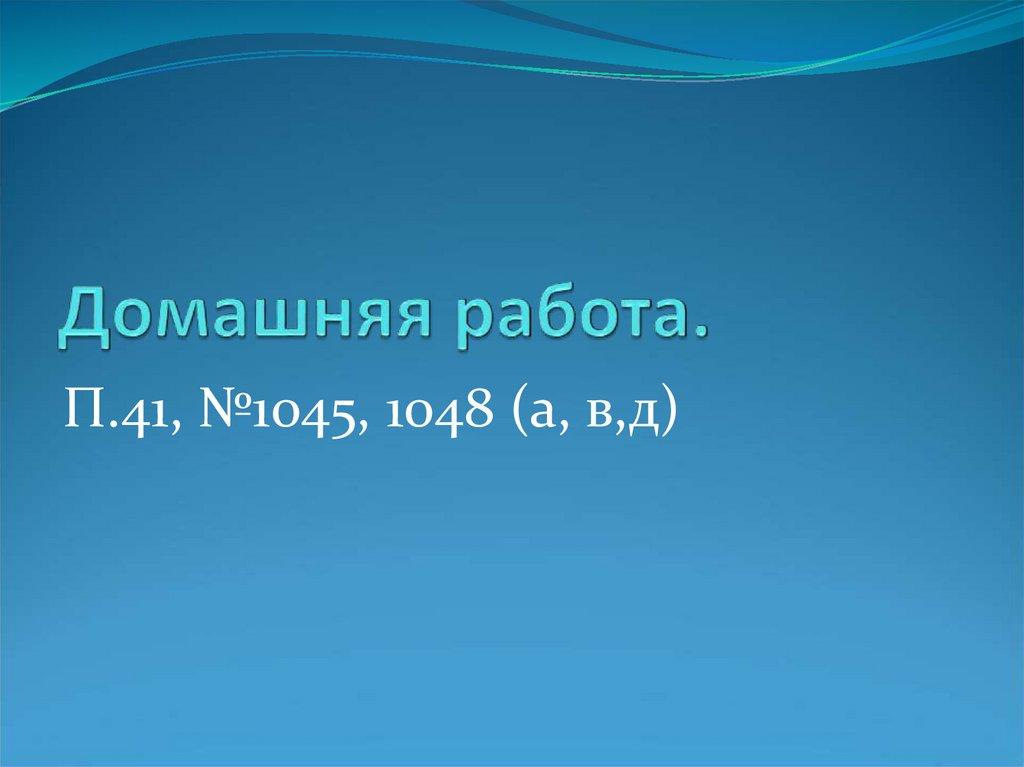 Домашняя работа.

П.41, №1045, 1048 (а, в,д)